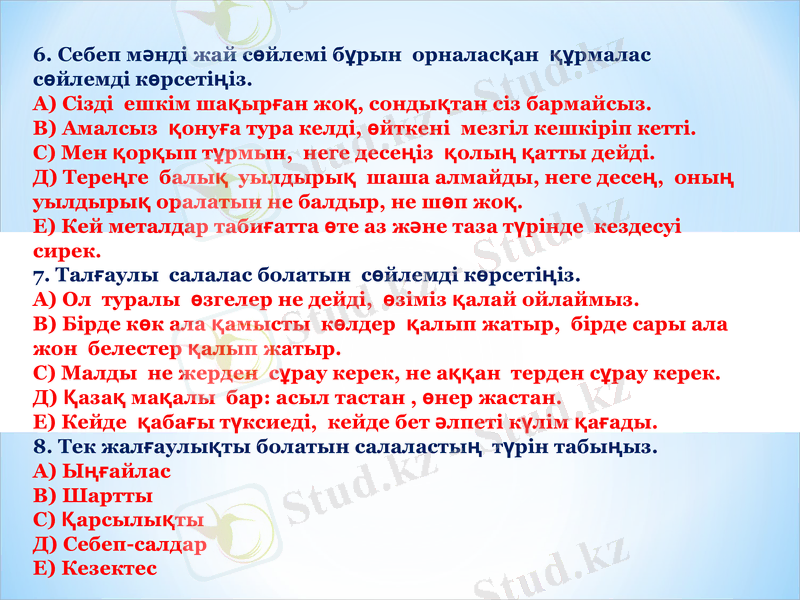 6. Себеп мәнді жай сөйлемі бұрын орналасқан құрмалас сөйлемді көрсетіңіз.
А) Сізді ешкім шақырған жоқ, сондықтан сіз бармайсыз.
В) Амалсыз қонуға тура келді, өйткені мезгіл кешкіріп кетті.
С) Мен қорқып тұрмын, неге десеңіз қолың қатты дейді.
Д) Тереңге балық уылдырық шаша алмайды, неге десең, оның уылдырық оралатын не балдыр, не шөп жоқ.
Е) Кей металдар табиғатта өте аз және таза түрінде кездесуі сирек.
7. Талғаулы салалас болатын сөйлемді көрсетіңіз.
А) Ол туралы өзгелер не дейді, өзіміз қалай ойлаймыз.
В) Бірде көк ала қамысты көлдер қалып жатыр, бірде сары ала жон белестер қалып жатыр.
С) Малды не жерден сұрау керек, не аққан терден сұрау керек.
Д) Қазақ мақалы бар: асыл тастан , өнер жастан.
Е) Кейде қабағы түксиеді, кейде бет әлпеті күлім қағады.
8. Тек жалғаулықты болатын салаластың түрін табыңыз.
А) Ыңғайлас
В) Шартты
С) Қарсылықты
Д) Себеп-салдар
Е) Кезектес

Stud.kz